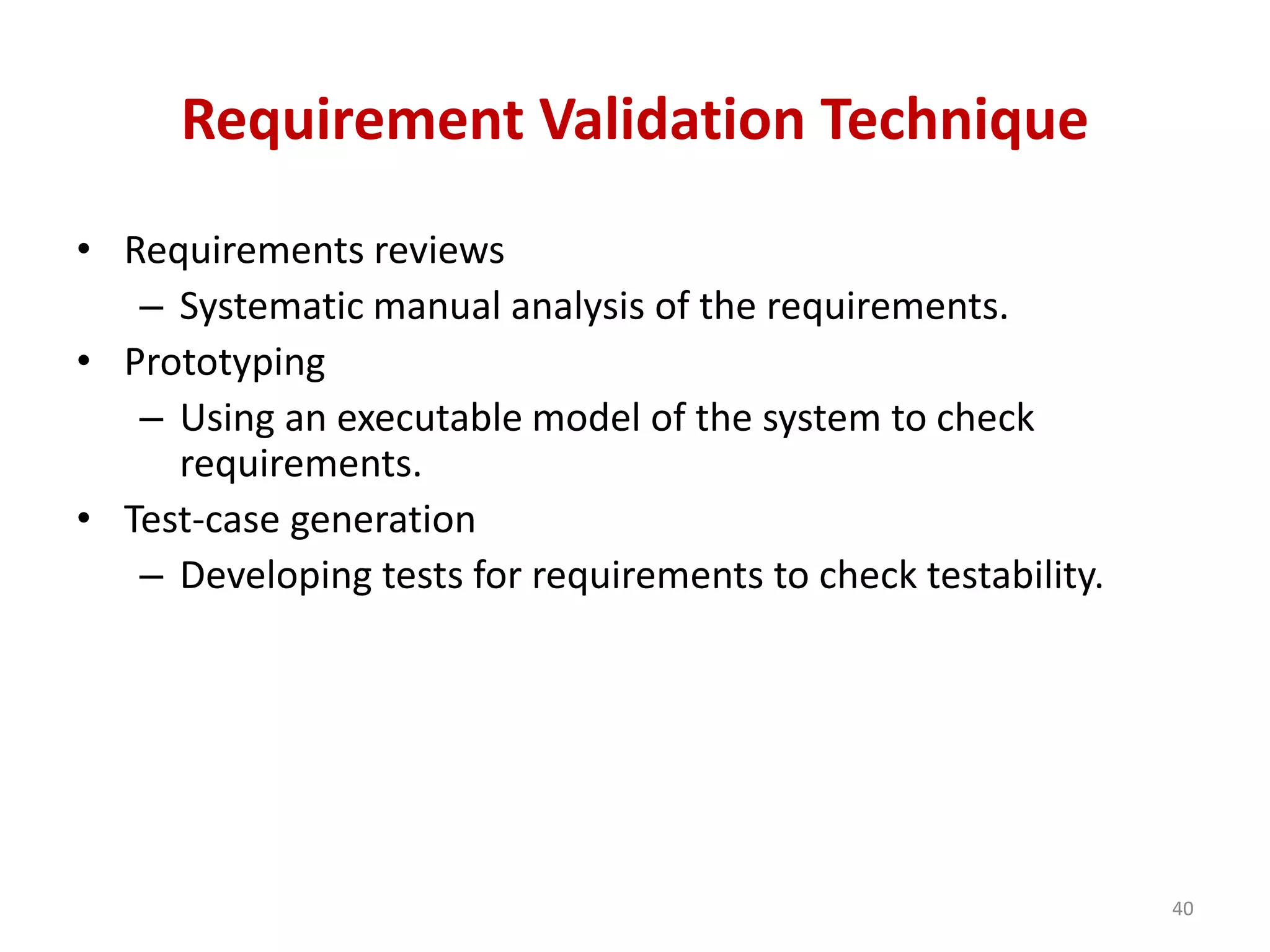 Requirement Validation Technique

• Requirements reviews
  – Systematic manual analysis of the requirements.
• Prototyping
  – Using an executable model of the system to check requirements.
• Test-case generation
  – Developing tests for requirements to check testability.

40